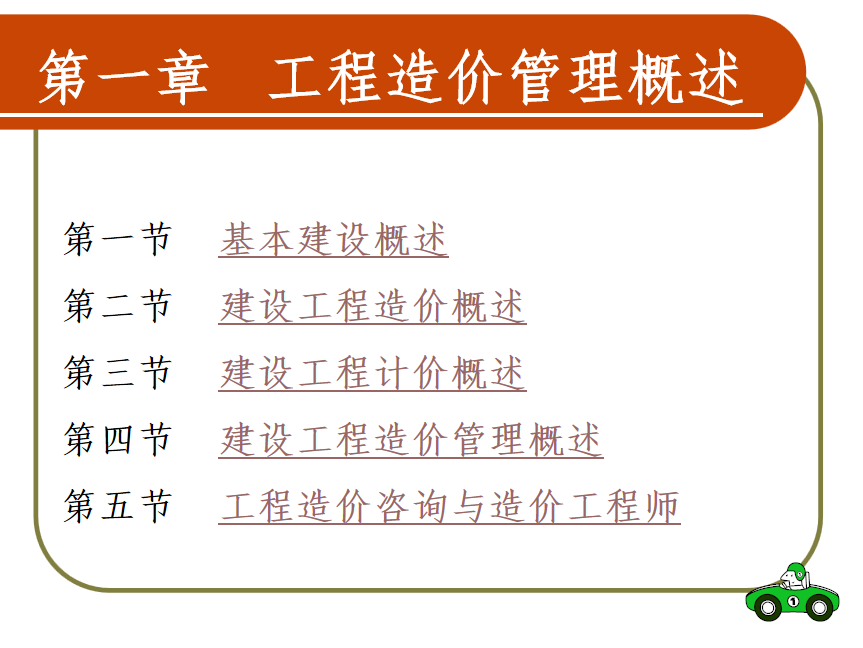 第一章　工程造价管理概述

第一节　基本建设概述

第二节　建设工程造价概述

第三节　建设工程计价概述

第四节　建设工程造价管理概述

第五节　工程造价咨询与造价工程师

1